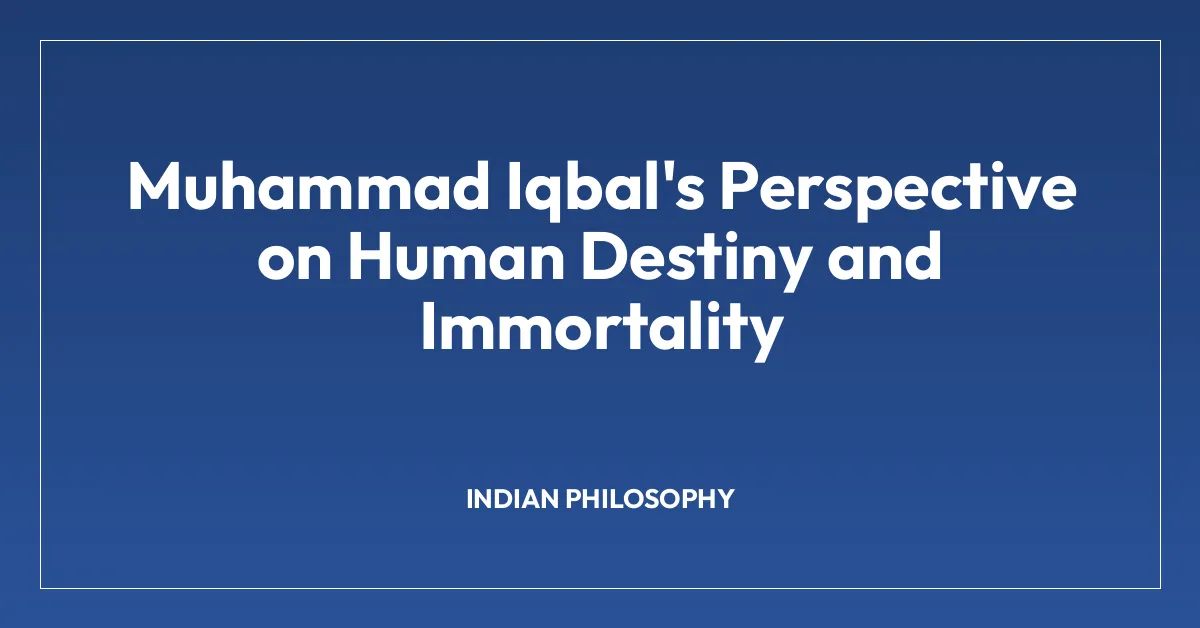 Muhammad Iqbal's Perspective on Human Destiny and Immortality

INDIAN PHILOSOPHY